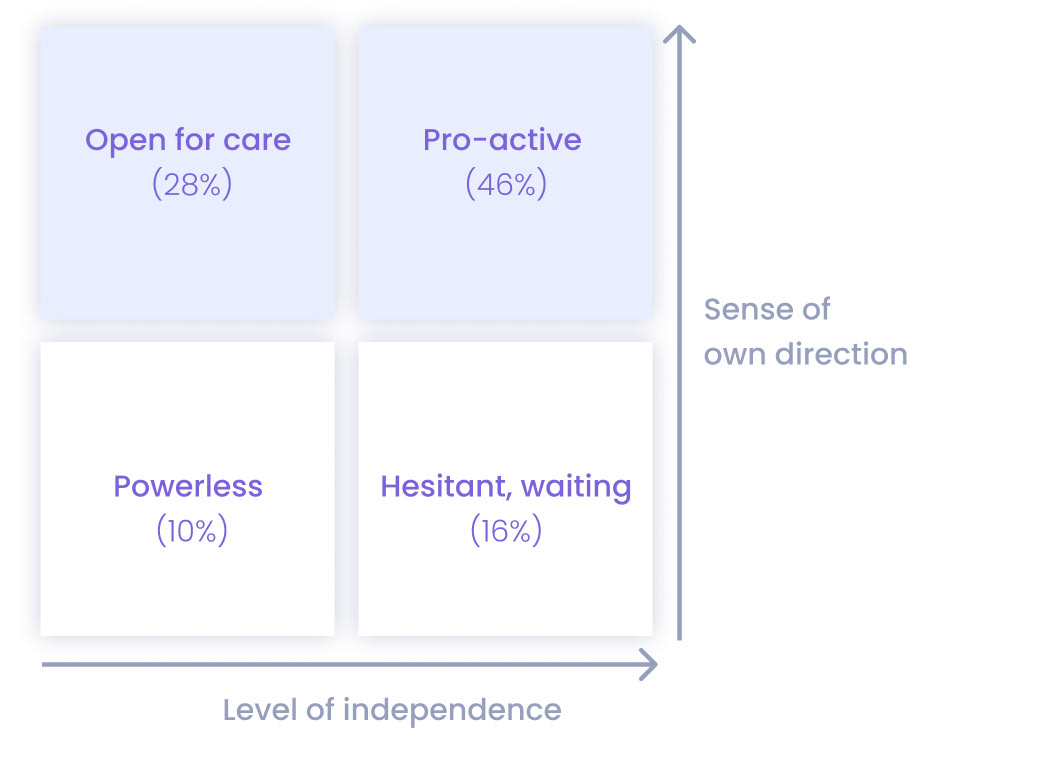 Open for care
(28%)

Pro-active
(46%)

Sense of own direction

Powerless
(10%)

Hesitant, waiting
(16%)

Level of independence